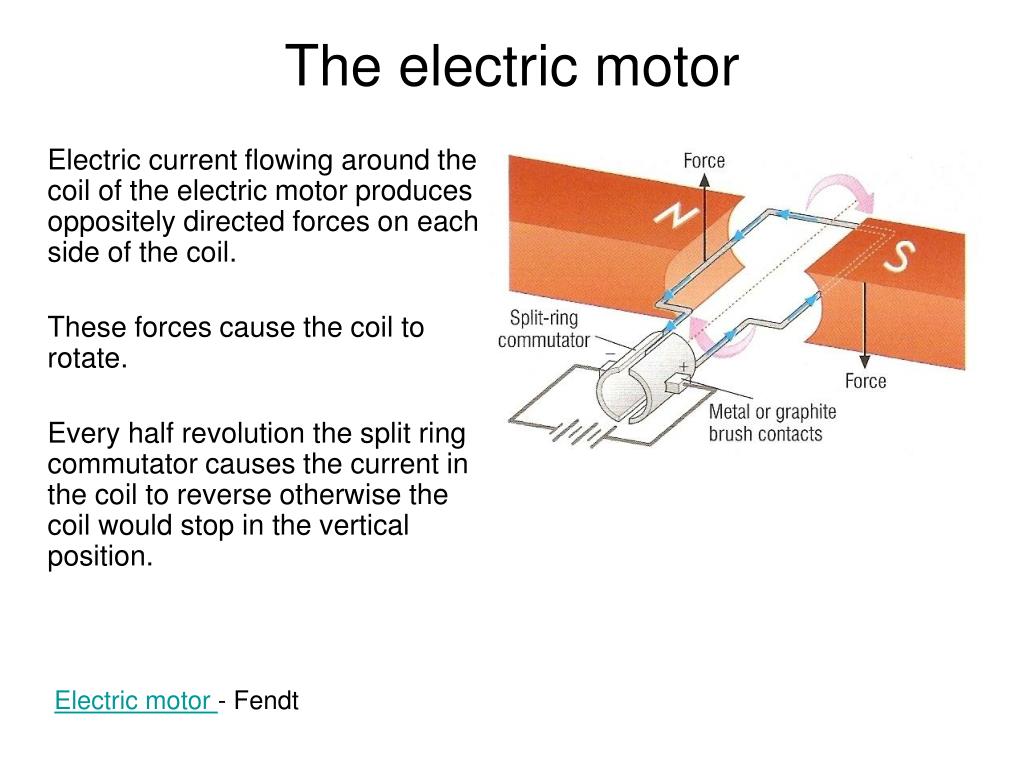 The electric motor

Electric current flowing around the coil of the electric motor produces oppositely directed forces on each side of the coil.

These forces cause the coil to rotate.

Every half revolution the split ring commutator causes the current in the coil to reverse otherwise the coil would stop in the vertical position.

Force

N

S

Split-ring commutator

−

+

Force

Metal or graphite brush contacts

Electric motor - Fendt